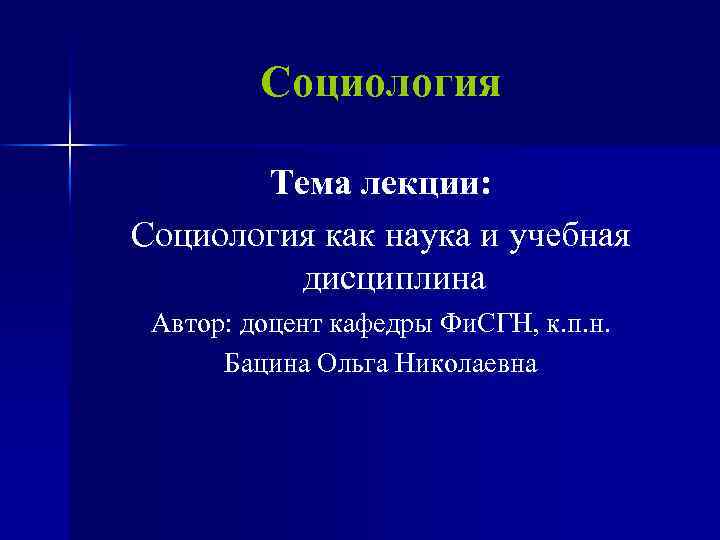 Социология

Тема лекции:

Социология как наука и учебная дисциплина

Автор: доцент кафедры ФиСГН, к.п.н.

Бацина Ольга Николаевна